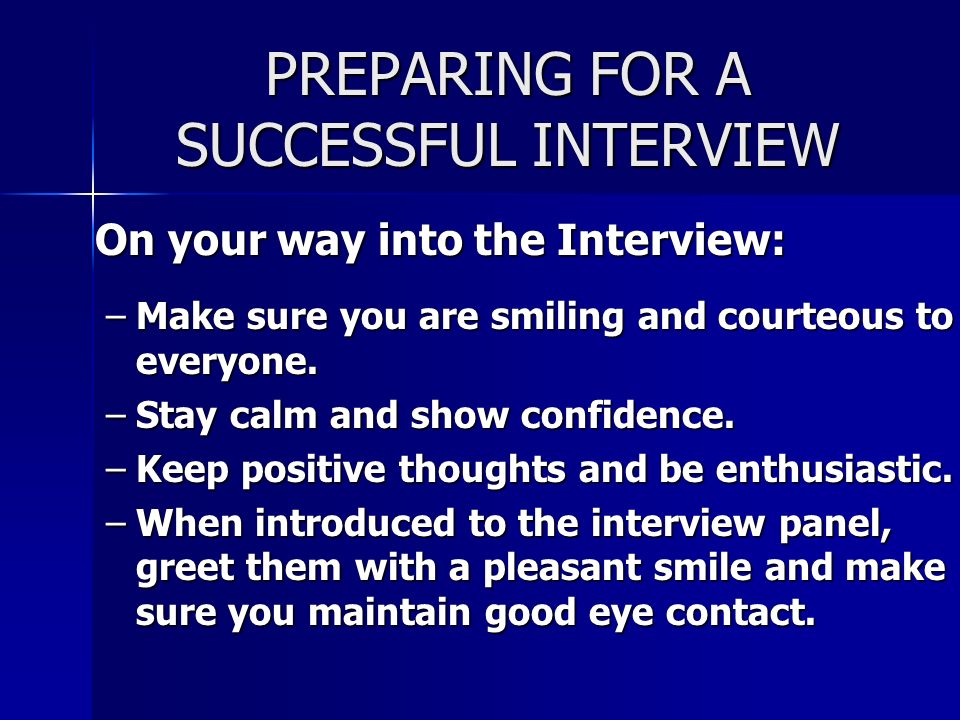 PREPARING FOR A SUCCESSFUL INTERVIEW

On your way into the Interview:

– Make sure you are smiling and courteous to everyone.
– Stay calm and show confidence.
– Keep positive thoughts and be enthusiastic.
– When introduced to the interview panel, greet them with a pleasant smile and make sure you maintain good eye contact.